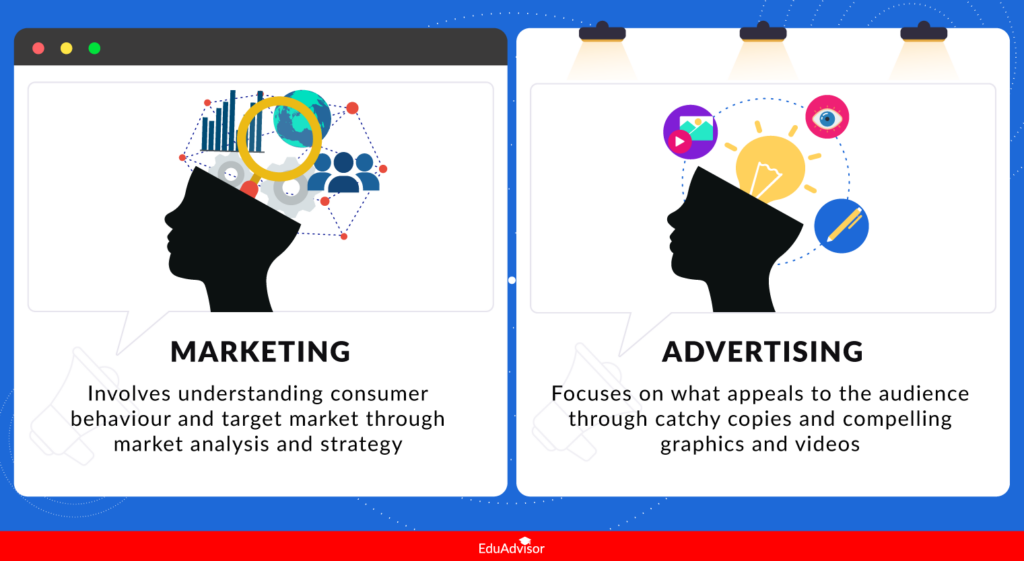 MARKETING

Involves understanding consumer behaviour and target market through market analysis and strategy

ADVERTISING

Focuses on what appeals to the audience through catchy copies and compelling graphics and videos

EduAdvisor